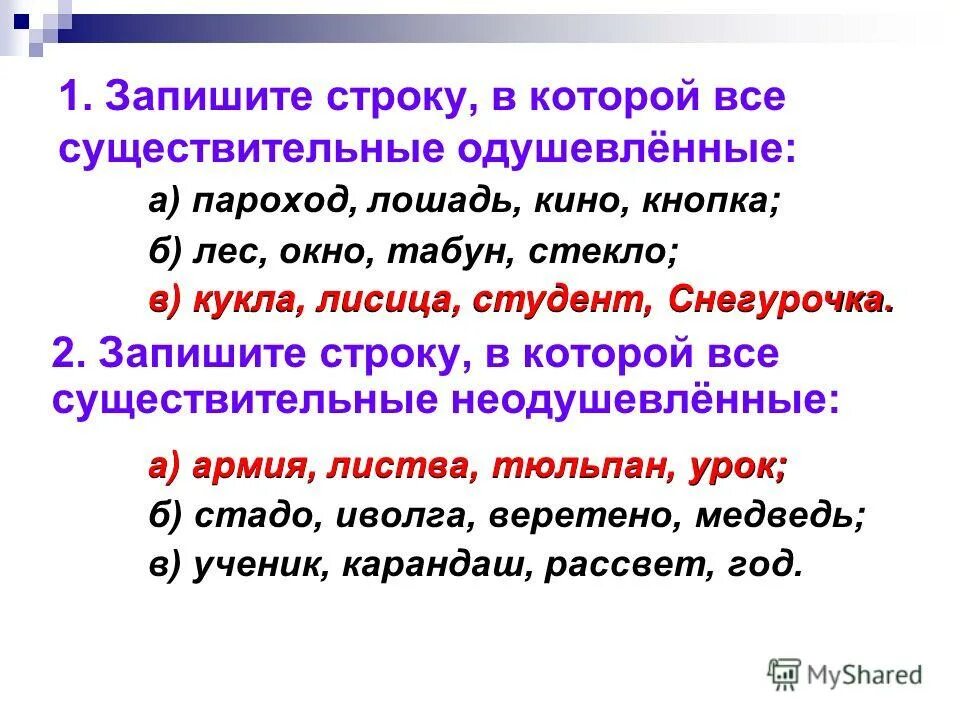 1. Запишите строку, в которой все существительные одушевлённые:

а) пароход, лошадь, кино, кнопка;

б) лес, окно, табун, стекло;

в) кукла, лисица, студент, Снегурочка.

2. Запишите строку, в которой все существительные неодушевлённые:

а) армия, листва, тюльпан, урок;

б) стадо, иволга, веретено, медведь;

в) ученик, карандаш, рассвет, год.

MyShared